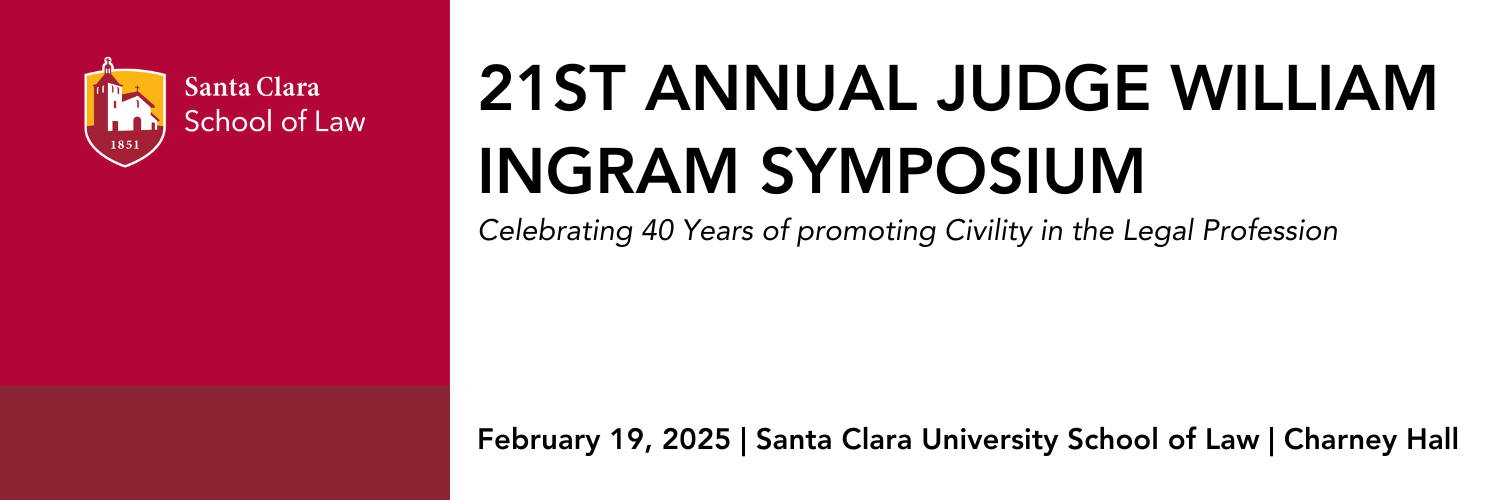 1851

Santa Clara
School of Law

21ST ANNUAL JUDGE WILLIAM INGRAM SYMPOSIUM

Celebrating 40 Years of promoting Civility in the Legal Profession

February 19, 2025 | Santa Clara University School of Law | Charney Hall